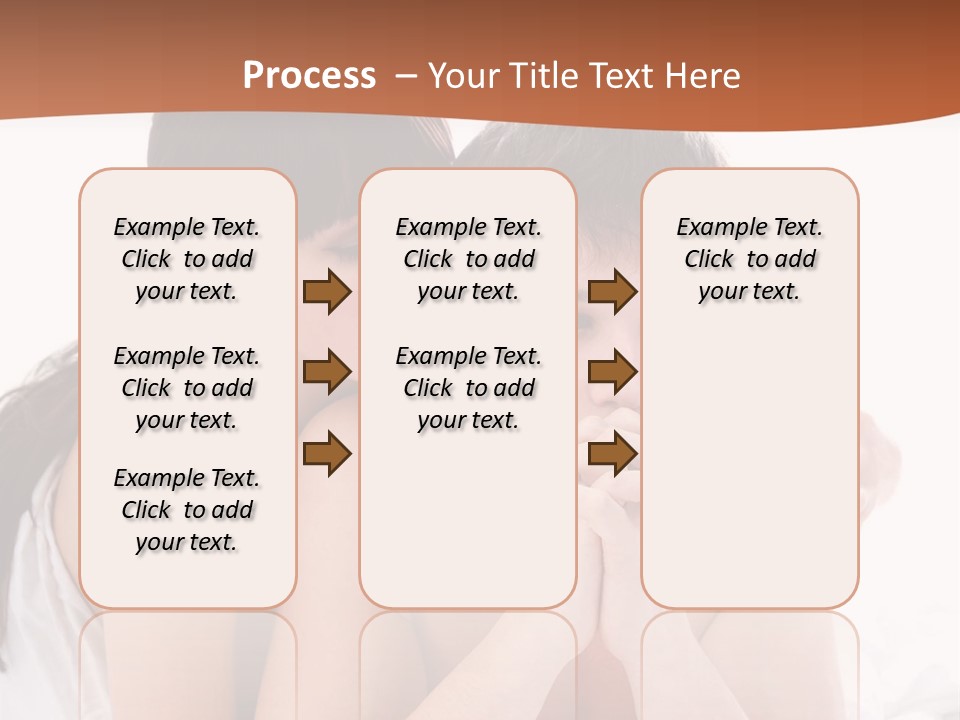 Process – Your Title Text Here

Example Text. Click to add your text.

Example Text. Click to add your text.

Example Text. Click to add your text.

Example Text. Click to add your text.

Example Text. Click to add your text.

Example Text. Click to add your text.